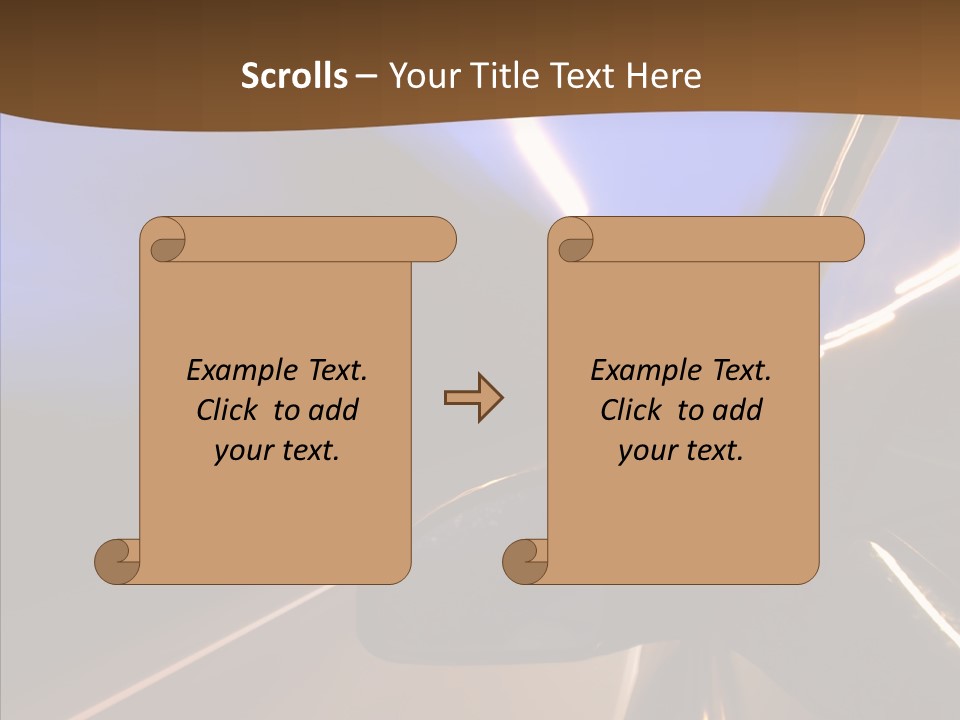 Scrolls – Your Title Text Here

Example Text. Click to add your text.

Example Text. Click to add your text.